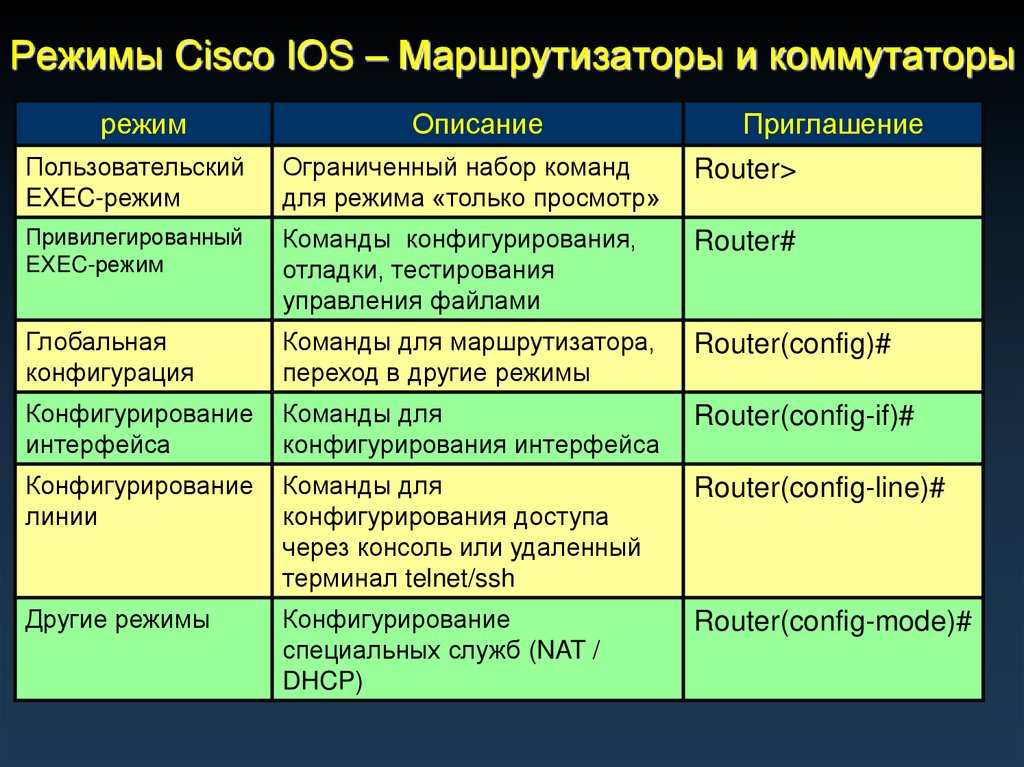 Режимы Cisco IOS – Маршрутизаторы и коммутаторы

| режим | Описание | Приглашение |
|---|---|---|
| Пользовательский EXEC-режим | Ограниченный набор команд для режима «только просмотр» | Router> |
| Привилегированный EXEC-режим | Команды конфигурирования, отладки, тестирования управления файлами | Router# |
| Глобальная конфигурация | Команды для маршрутизатора, переход в другие режимы | Router(config)# |
| Конфигурирование интерфейса | Команды для конфигурирования интерфейса | Router(config-if)# |
| Конфигурирование линии | Команды для конфигурирования доступа через консоль или удаленный терминал telnet/ssh | Router(config-line)# |
| Другие режимы | Конфигурирование специальных служб (NAT / DHCP) | Router(config-mode)# |